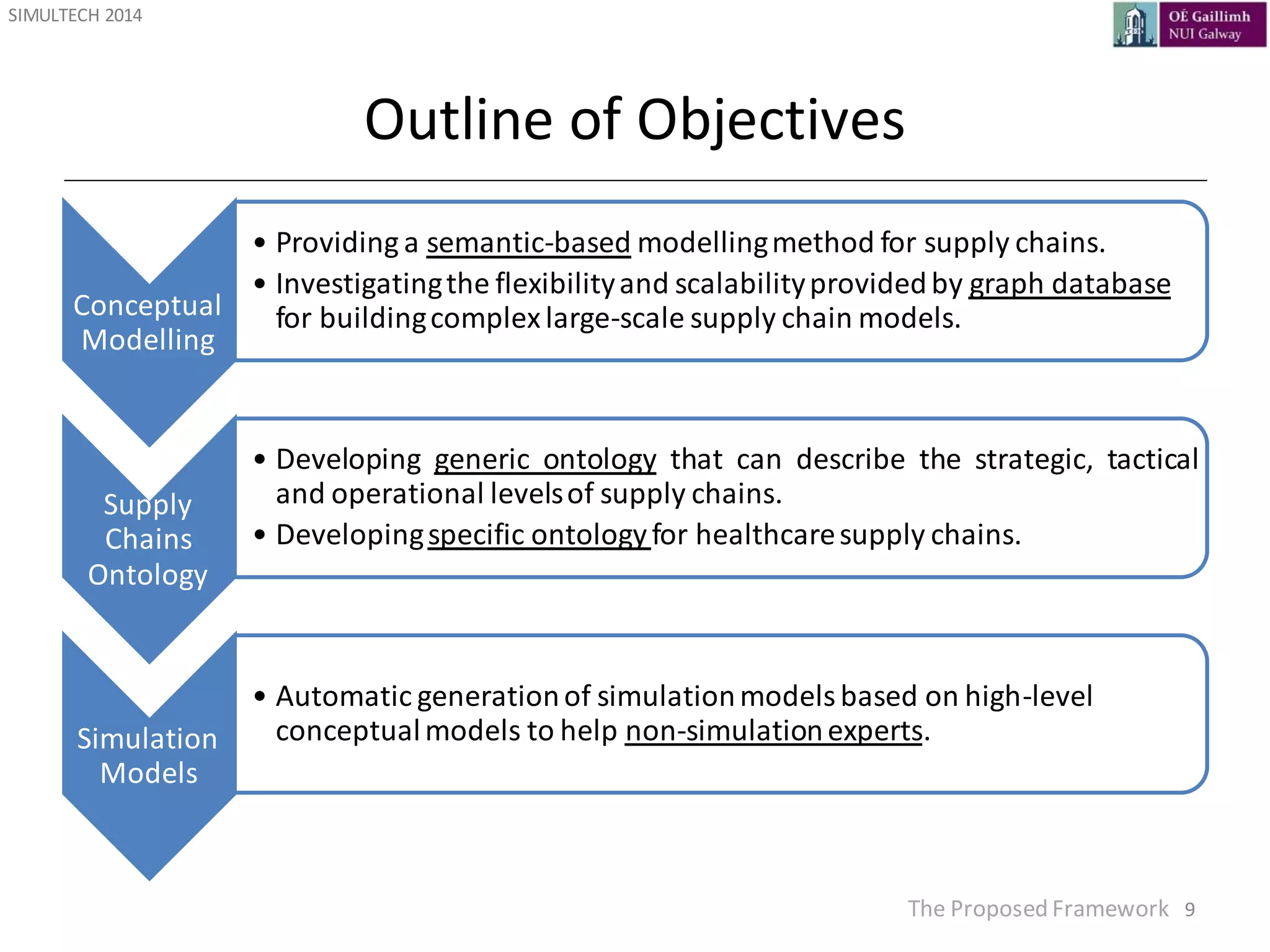 SIMULTECH 2014

OÉ Gaillimh
NUI Galway

Outline of Objectives

Conceptual Modelling

• Providing a semantic-based modelling method for supply chains.
• Investigating the flexibility and scalability provided by graph database for building complex large-scale supply chain models.

Supply Chains Ontology

• Developing generic ontology that can describe the strategic, tactical and operational levels of supply chains.
• Developing specific ontology for healthcare supply chains.

Simulation Models

• Automatic generation of simulation models based on high-level conceptual models to help non-simulation experts.

The Proposed Framework 9